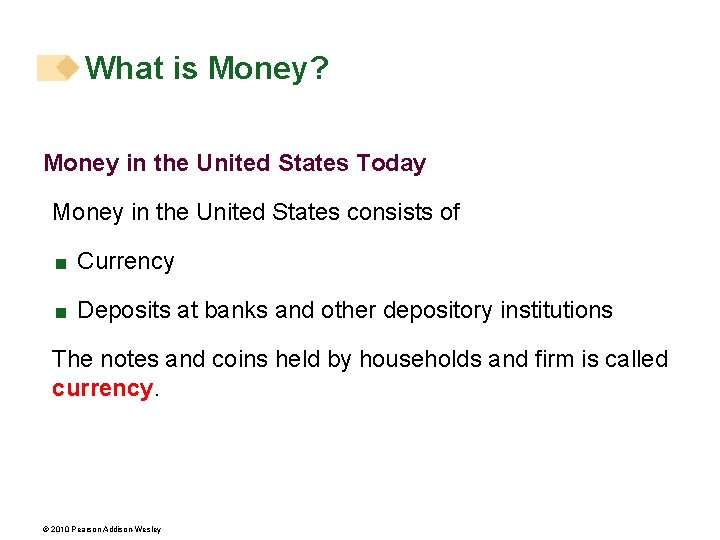 What is Money?

Money in the United States Today

Money in the United States consists of

■ Currency

■ Deposits at banks and other depository institutions

The notes and coins held by households and firm is called currency.

© 2010 Pearson Addison Wesley